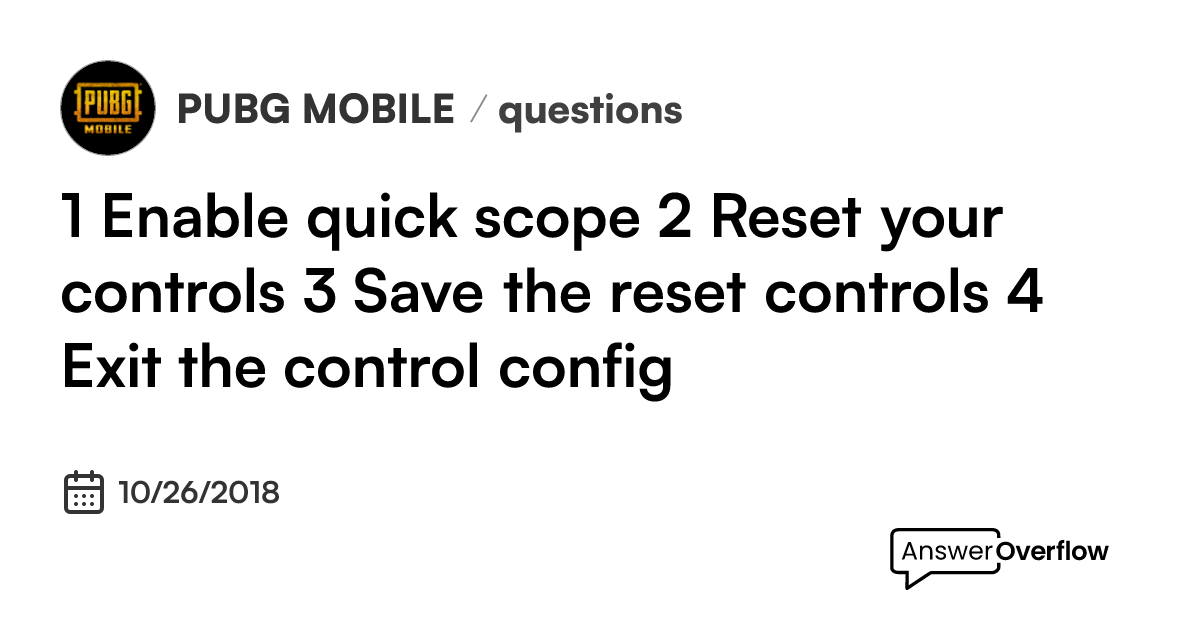 PUBG MOBILE

PUBG MOBILE / questions

1 Enable quick scope 2 Reset your controls 3 Save the reset controls 4 Exit the control config

10/26/2018

AnswerOverflow